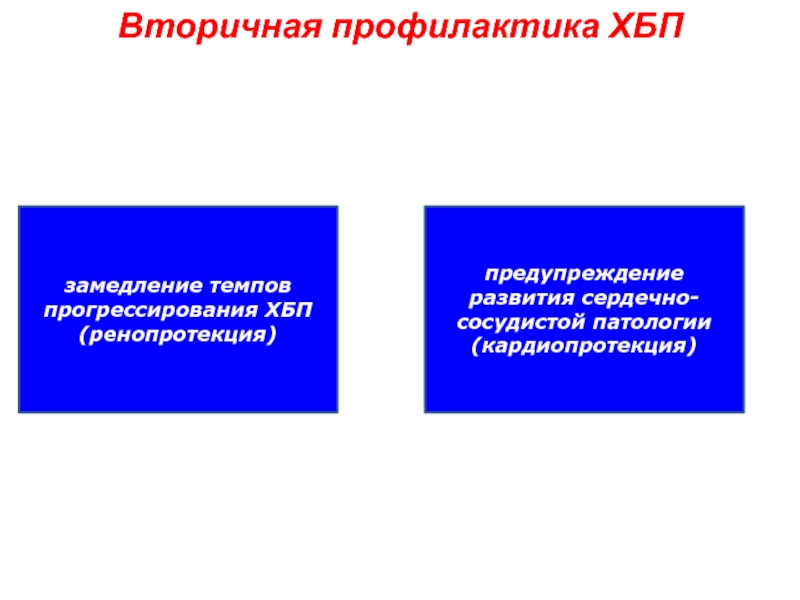 Вторичная профилактика ХБП

замедление темпов прогрессирования ХБП (ренопротекция)

предупреждение развития сердечно-сосудистой патологии (кардиопротекция)